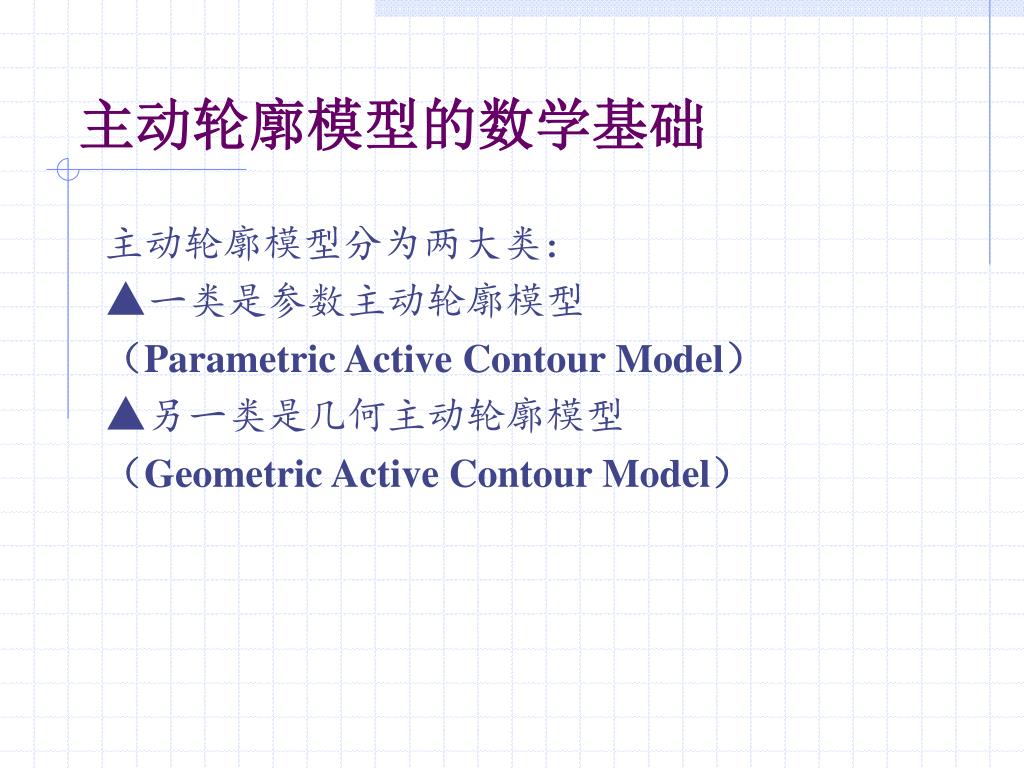 主动轮廓模型的数学基础

主动轮廓模型分为两大类:
▲一类是参数主动轮廓模型
（Parametric Active Contour Model）
▲另一类是几何主动轮廓模型
（Geometric Active Contour Model）